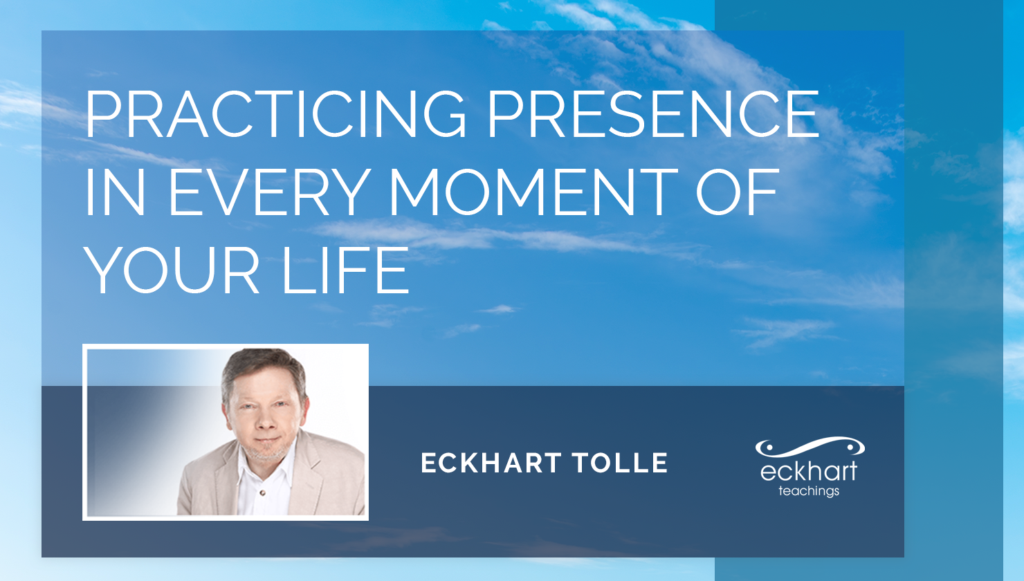 PRACTICING PRESENCE IN EVERY MOMENT OF YOUR LIFE

ECKHART TOLLE

eckhart
teachings